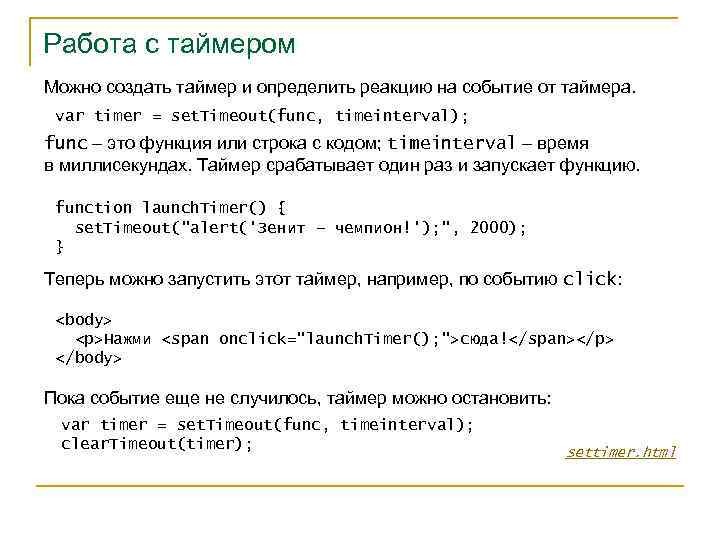 Работа с таймером

Можно создать таймер и определить реакцию на событие от таймера.

var timer = setTimeout(func, timeinterval);

func – это функция или строка с кодом; timeinterval – время в миллисекундах. Таймер срабатывает один раз и запускает функцию.

function launchTimer() {
  setTimeout("alert('Зенит – чемпион!');", 2000);
}

Теперь можно запустить этот таймер, например, по событию click:

<body>
  <p>Нажми <span onclick="launchTimer();">сюда!</span></p>
</body>

Пока событие еще не случилось, таймер можно остановить:

var timer = setTimeout(func, timeinterval);
clearTimeout(timer);

settimer.html